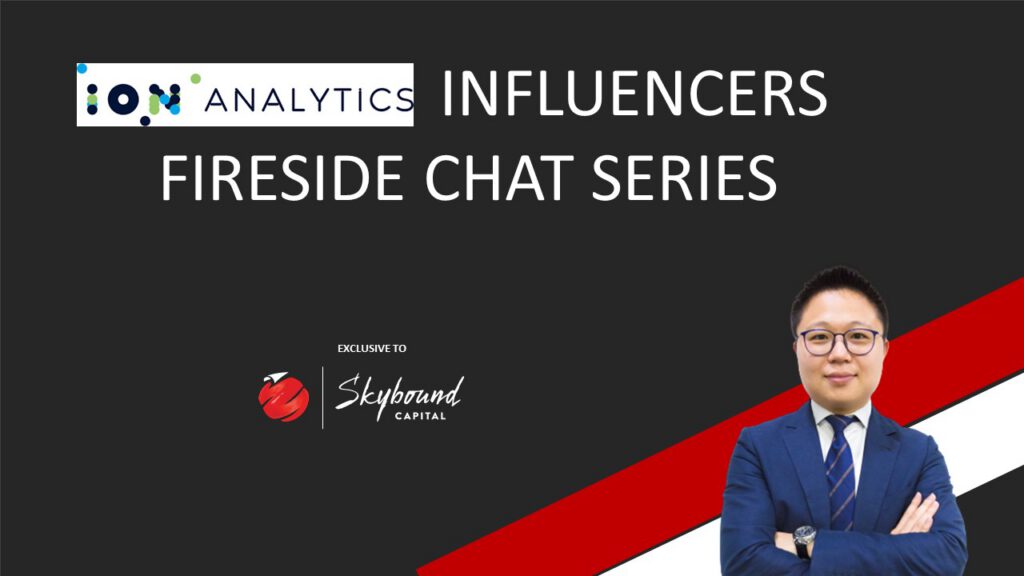 ION ANALYTICS INFLUENCERS
FIRESIDE CHAT SERIES

EXCLUSIVE TO

Skybound CAPITAL